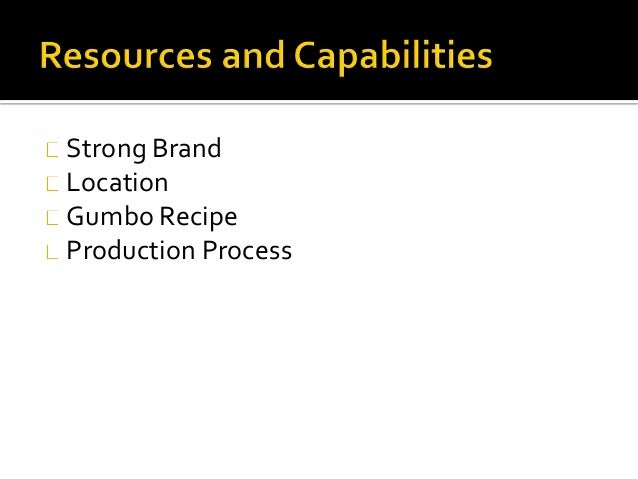 Resources and Capabilities

Strong Brand
Location
Gumbo Recipe
Production Process